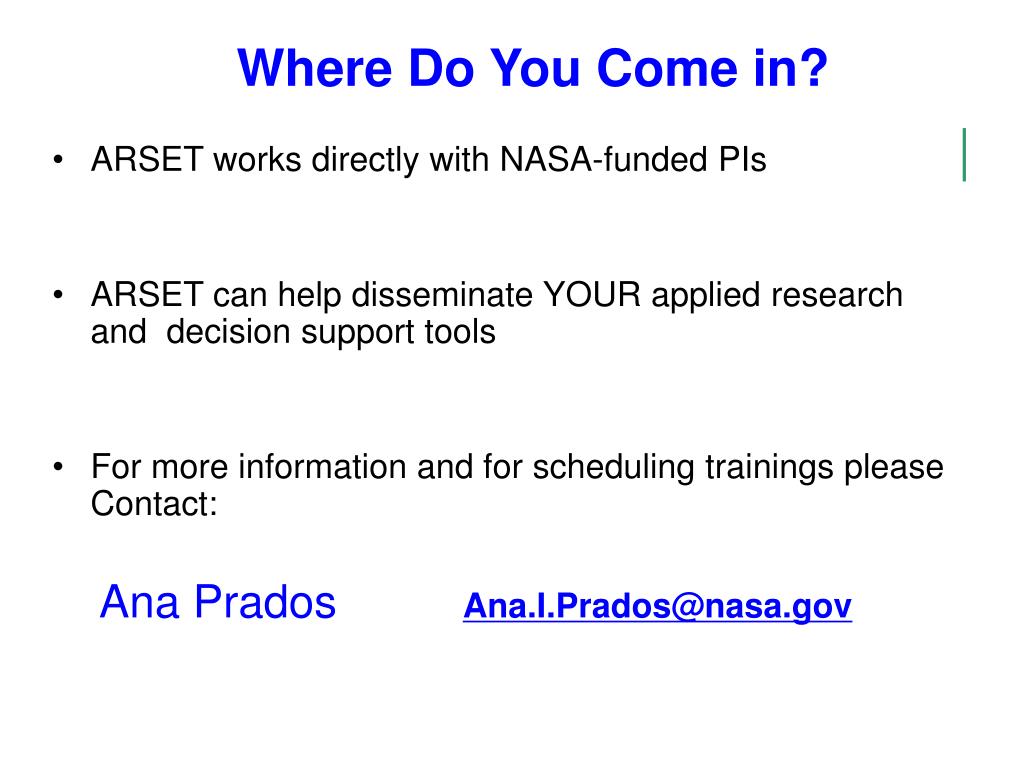 Where Do You Come in?

• ARSET works directly with NASA-funded PIs

• ARSET can help disseminate YOUR applied research and decision support tools

• For more information and for scheduling trainings please Contact:

Ana Prados Ana.I.Prados@nasa.gov